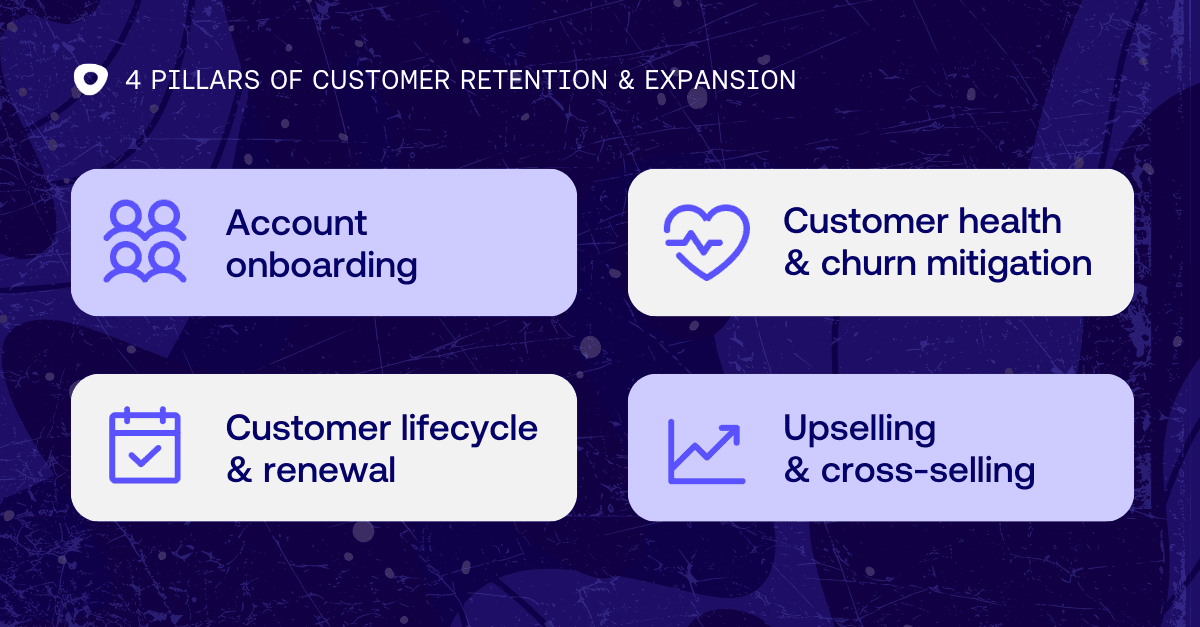 4 PILLARS OF CUSTOMER RETENTION & EXPANSION

Account onboarding

Customer health & churn mitigation

Customer lifecycle & renewal

Upselling & cross-selling